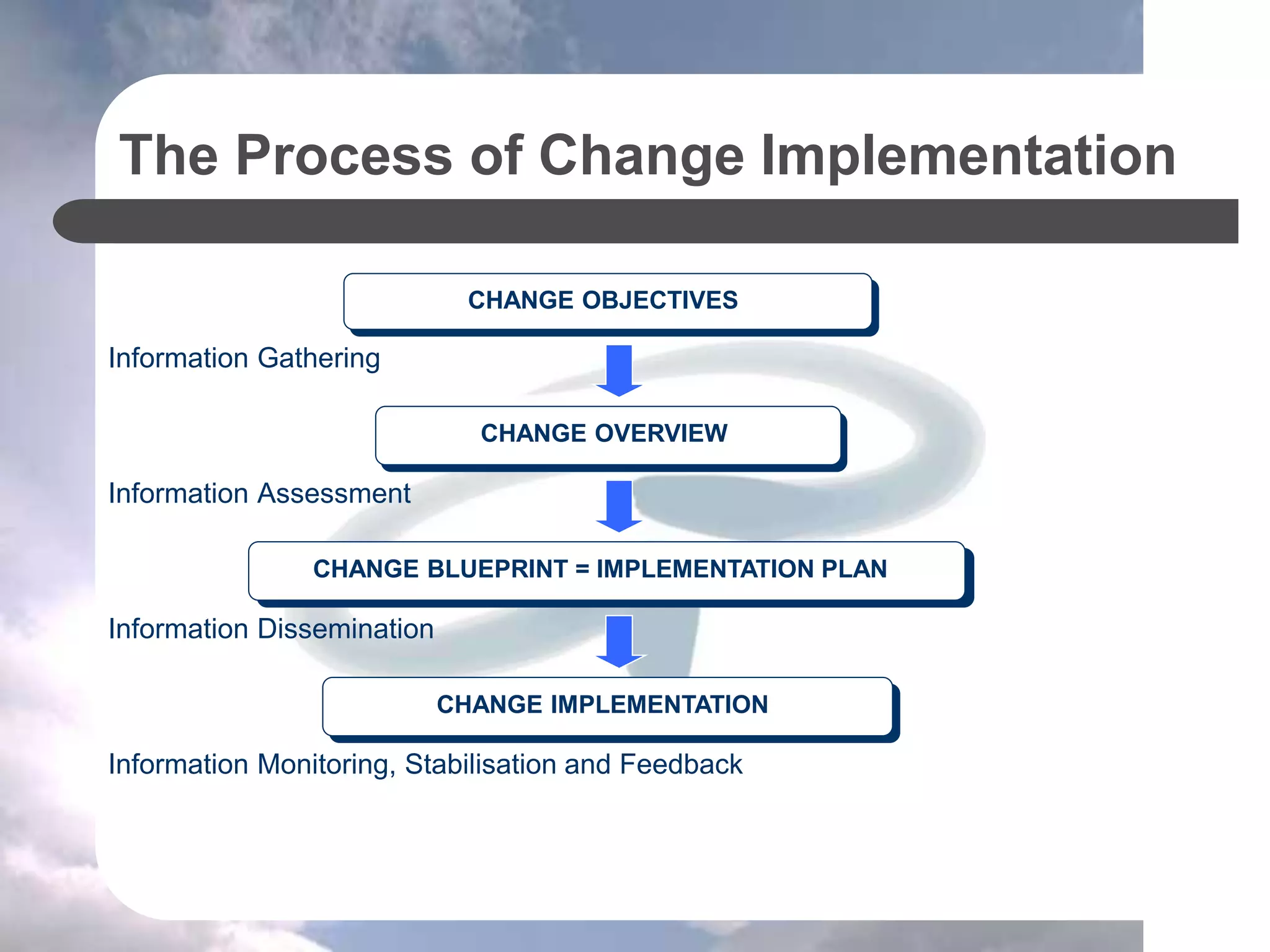 The Process of Change Implementation

CHANGE OBJECTIVES

Information Gathering

CHANGE OVERVIEW

Information Assessment

CHANGE BLUEPRINT = IMPLEMENTATION PLAN

Information Dissemination

CHANGE IMPLEMENTATION

Information Monitoring, Stabilisation and Feedback